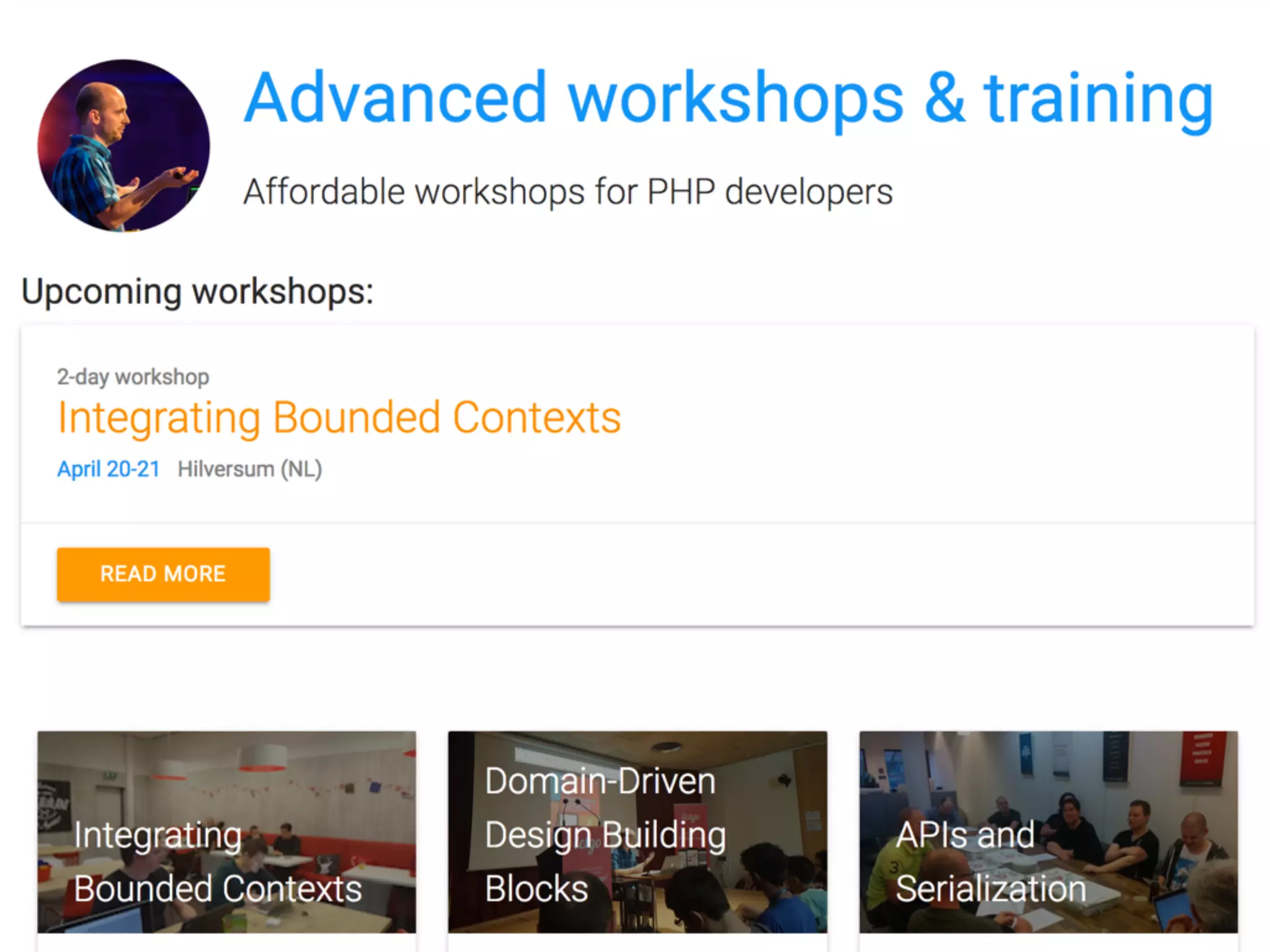 Advanced workshops & training

Affordable workshops for PHP developers

Upcoming workshops:

2-day workshop

Integrating Bounded Contexts

April 20-21 Hilversum (NL)

READ MORE

Integrating Bounded Contexts

Domain-Driven Design Building Blocks

APIs and Serialization